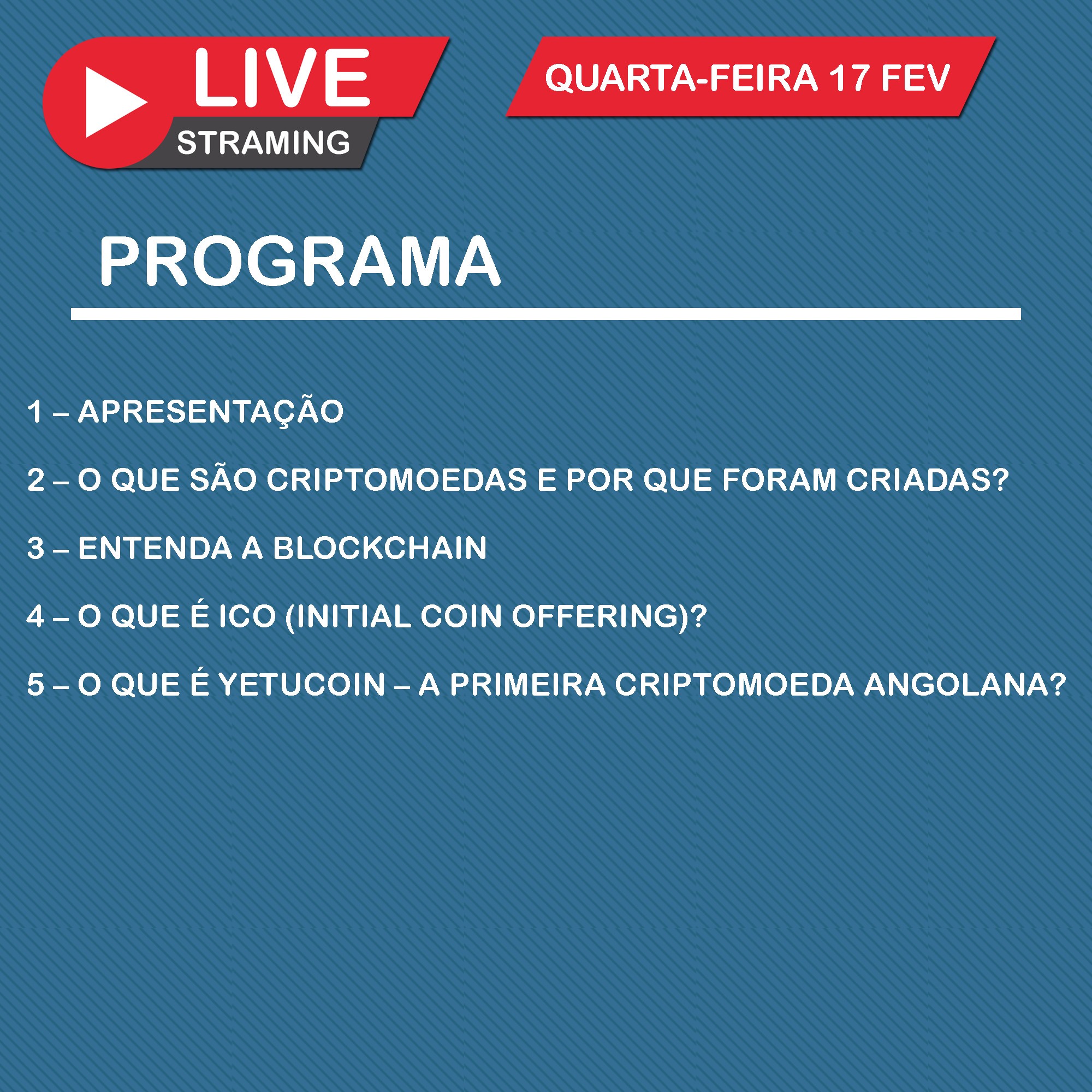 LIVE
STRAMING

QUARTA-FEIRA 17 FEV

PROGRAMA

1 – APRESENTAÇÃO

2 – O QUE SÃO CRIPTOMOEDAS E POR QUE FORAM CRIADAS?

3 – ENTENDA A BLOCKCHAIN

4 – O QUE É ICO (INITIAL COIN OFFERING)?

5 – O QUE É YETUCOIN – A PRIMEIRA CRIPTOMOEDA ANGOLANA?